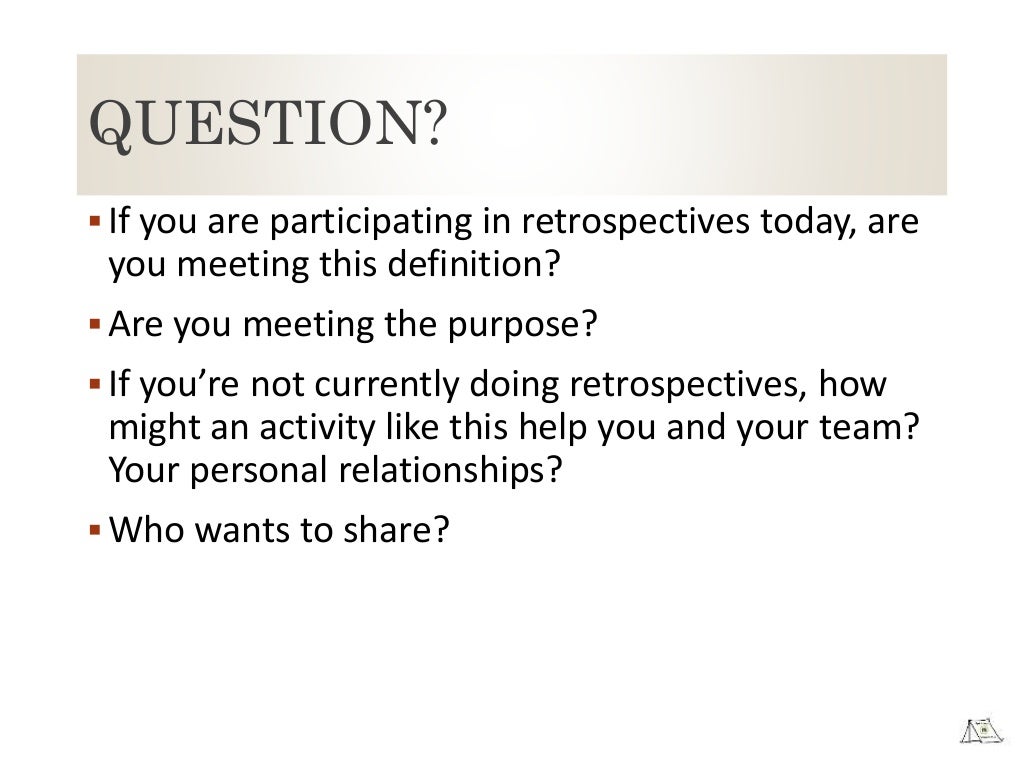 QUESTION?

▪ If you are participating in retrospectives today, are you meeting this definition?

▪ Are you meeting the purpose?

▪ If you're not currently doing retrospectives, how might an activity like this help you and your team? Your personal relationships?

▪ Who wants to share?